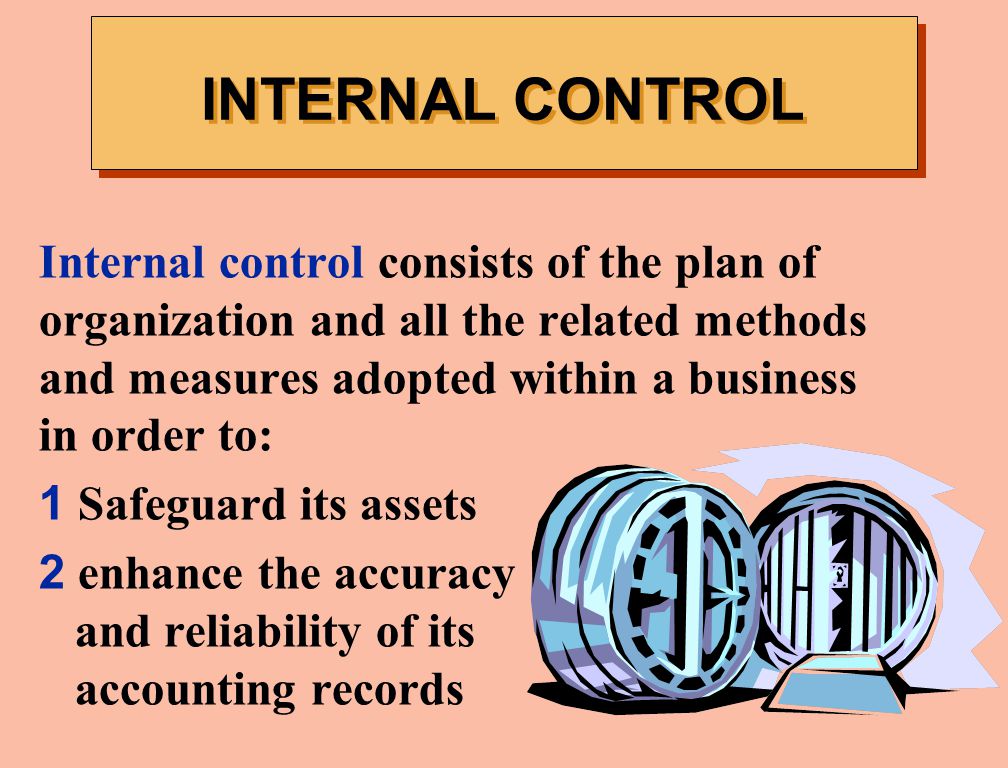 INTERNAL CONTROL

Internal control consists of the plan of organization and all the related methods and measures adopted within a business in order to:

1 Safeguard its assets

2 enhance the accuracy and reliability of its accounting records